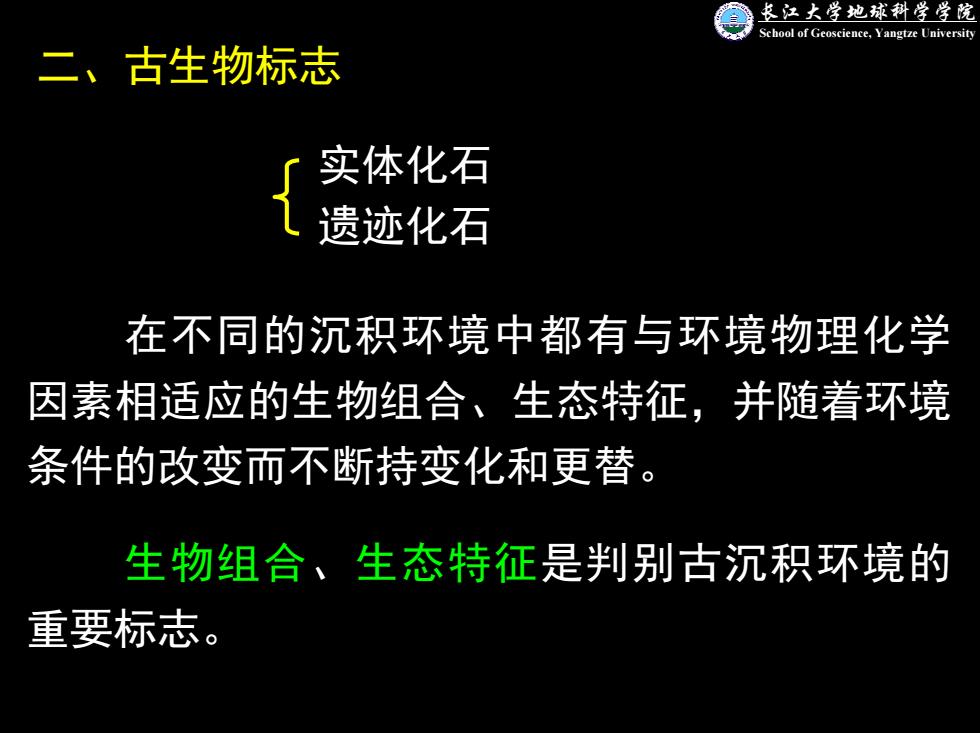 长江大学地球科学学院
School of Geoscience, Yangtze University

二、古生物标志

实体化石
遗迹化石

在不同的沉积环境中都有与环境物理化学因素相适应的生物组合、生态特征，并随着环境条件的改变而不断持变化和更替。

生物组合、生态特征是判别古沉积环境的重要标志。